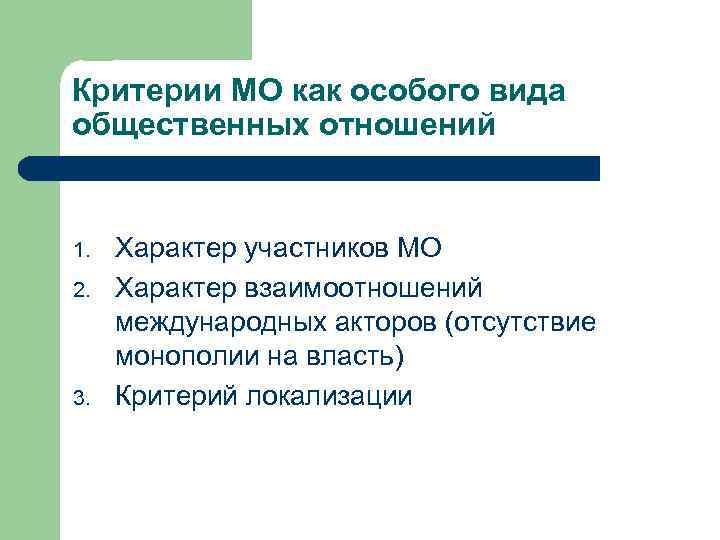 Критерии МО как особого вида общественных отношений

1. Характер участников МО
2. Характер взаимоотношений международных акторов (отсутствие монополии на власть)
3. Критерий локализации